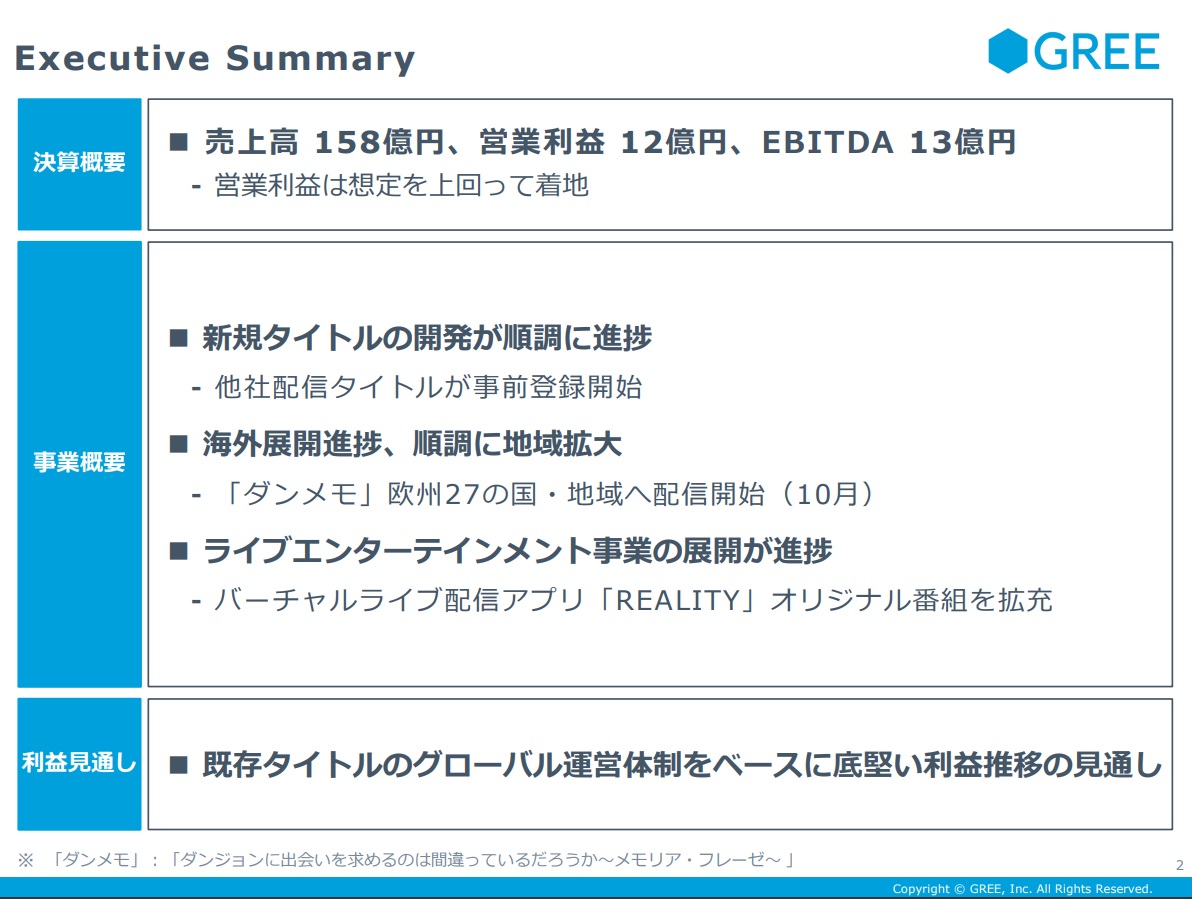 Executive Summary

GREE

決算概要

■ 売上高 158億円、営業利益 12億円、EBITDA 13億円
- 営業利益は想定を上回って着地

事業概要

■ 新規タイトルの開発が順調に進捗
- 他社配信タイトルが事前登録開始

■ 海外展開進捗、順調に地域拡大
- 「ダンメモ」欧州27の国・地域へ配信開始（10月）

■ ライブエンターテインメント事業の展開が進捗
- バーチャルライブ配信アプリ「REALITY」オリジナル番組を拡充

利益見通し

■ 既存タイトルのグローバル運営体制をベースに底堅い利益推移の見通し

※ 「ダンメモ」：「ダンジョンに出会いを求めるのは間違っているだろうか～メモリア・フレーゼ～」

2

Copyright © GREE, Inc. All Rights Reserved.